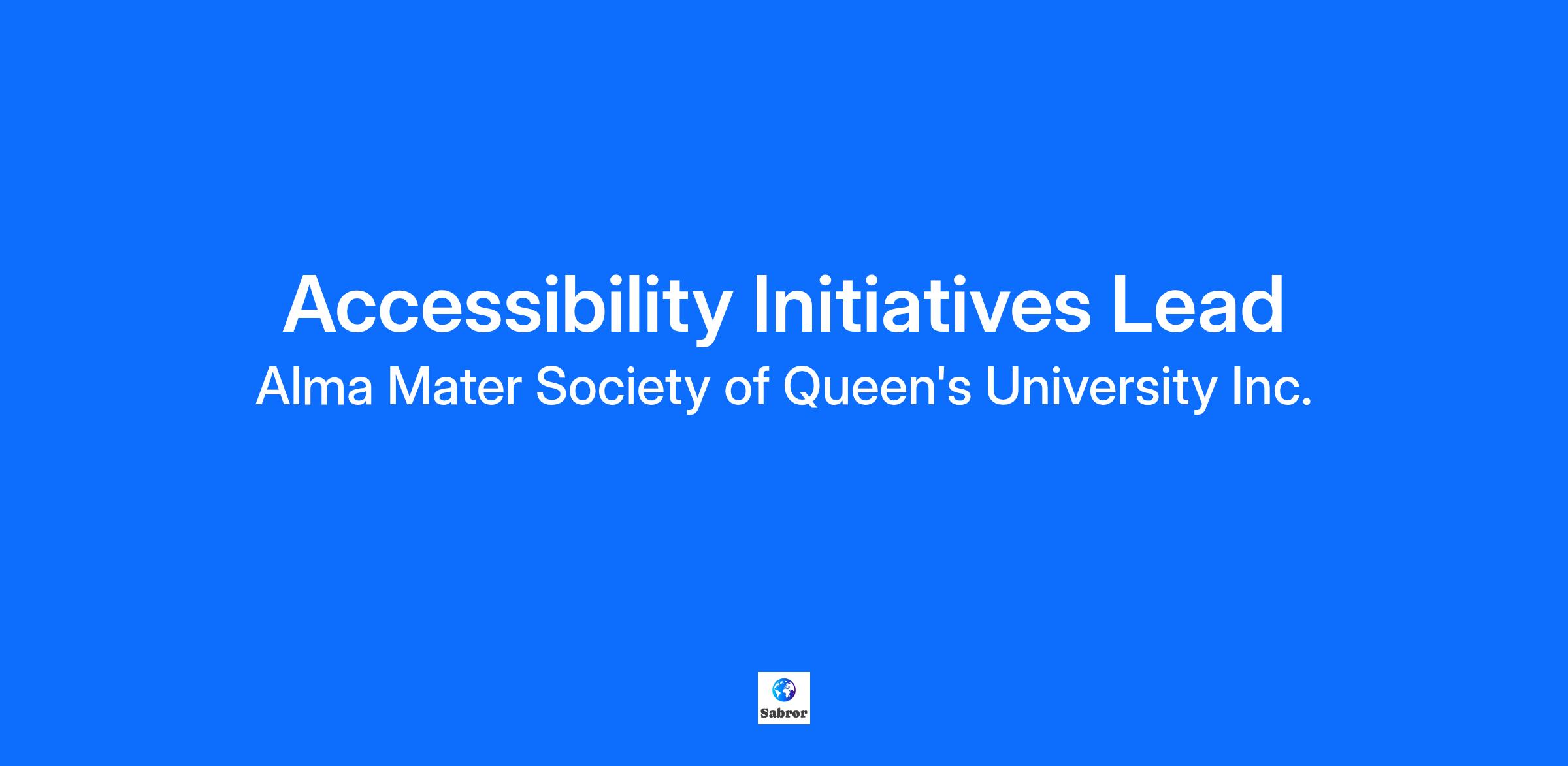 Accessibility Initiatives Lead
Alma Mater Society of Queen's University Inc.

Sabror